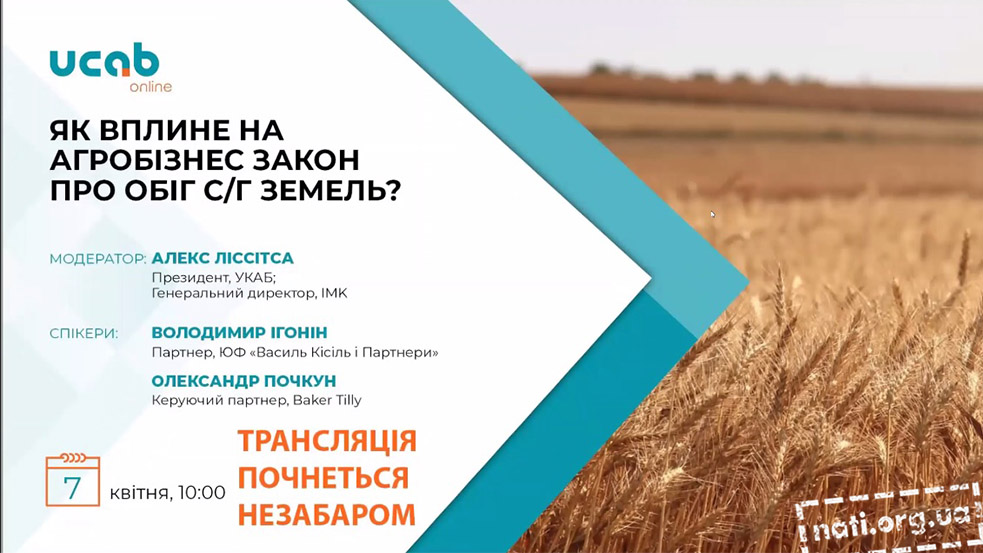 ucab online

ЯК ВПЛИНЕ НА АГРОБІЗНЕС ЗАКОН ПРО ОБІГ С/Г ЗЕМЕЛЬ?

МОДЕРАТОР: АЛЕКС ЛІССІТСА
Президент, УКАБ;
Генеральний директор, ІМК

СПІКЕРИ: ВОЛОДИМИР ІГОНІН
Партнер, ЮФ «Василь Кісіль і Партнери»

ОЛЕКСАНДР ПОЧКУН
Керуючий партнер, Baker Tilly

7 квітня, 10:00

ТРАНСЛЯЦІЯ ПОЧНЕТЬСЯ НЕЗАБАРОМ

nati.org.ua